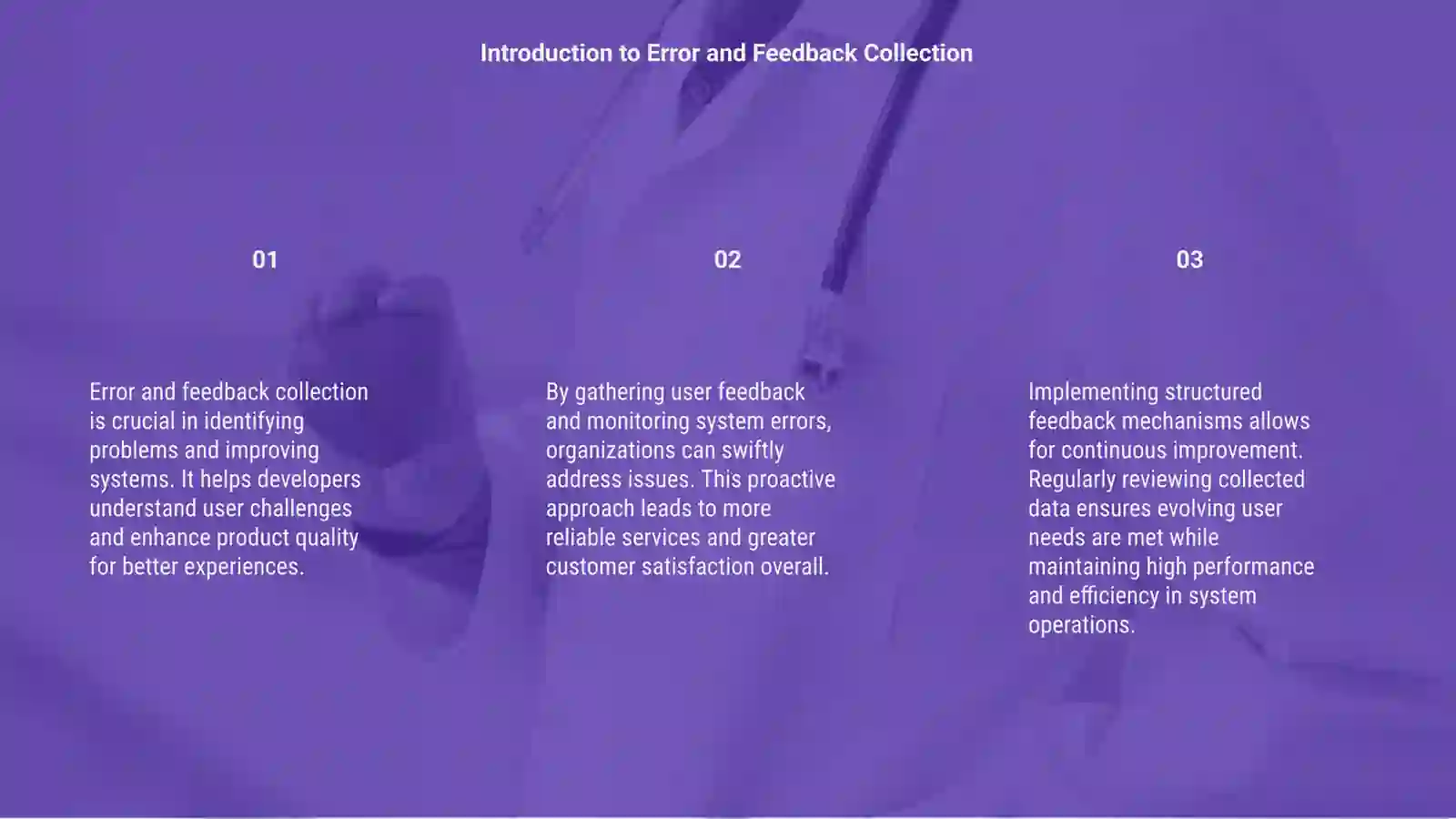 Introduction to Error and Feedback Collection

01

Error and feedback collection is crucial in identifying problems and improving systems. It helps developers understand user challenges and enhance product quality for better experiences.

02

By gathering user feedback and monitoring system errors, organizations can swiftly address issues. This proactive approach leads to more reliable services and greater customer satisfaction overall.

03

Implementing structured feedback mechanisms allows for continuous improvement. Regularly reviewing collected data ensures evolving user needs are met while maintaining high performance and efficiency in system operations.